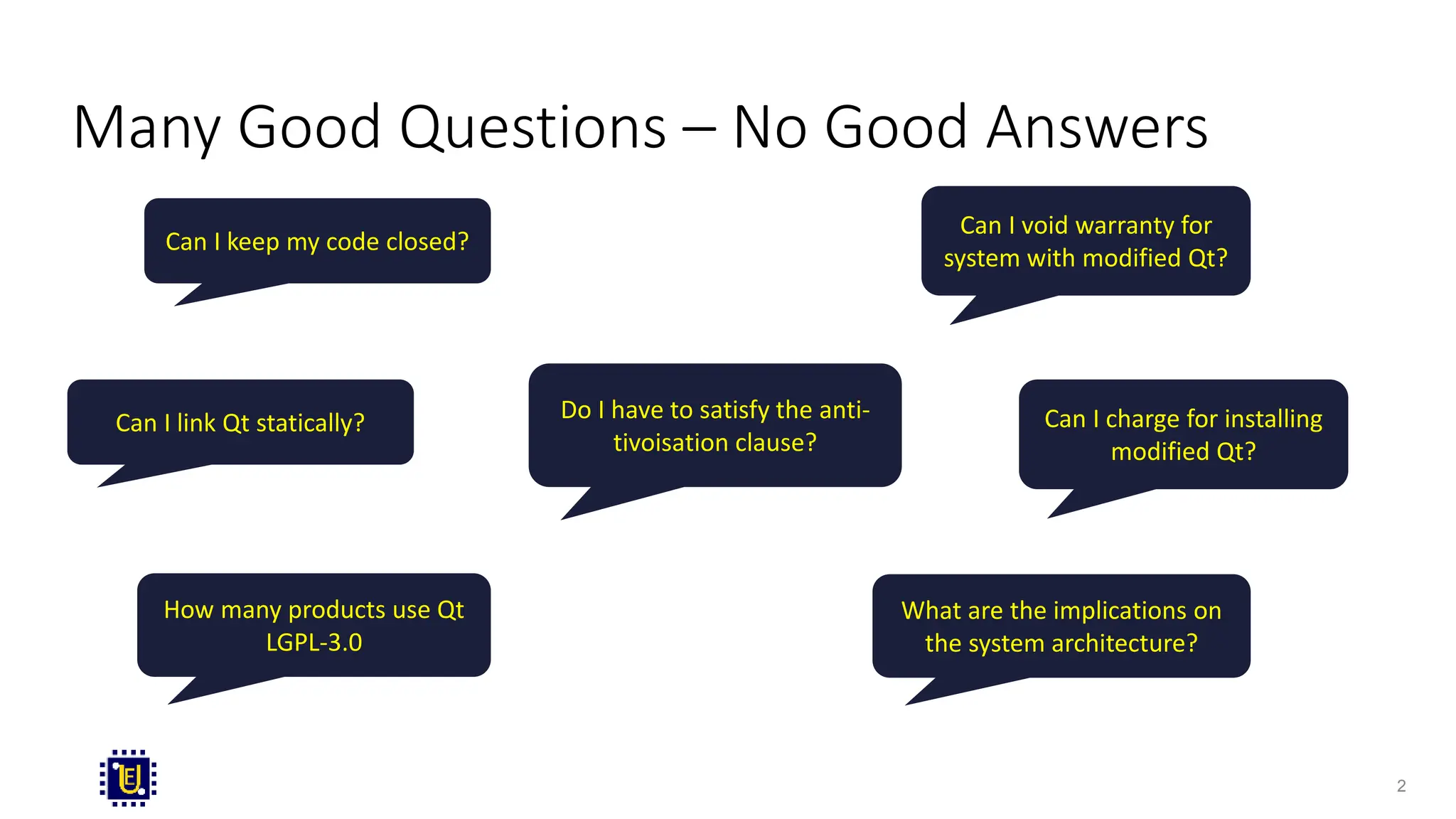 Many Good Questions – No Good Answers

Can I keep my code closed?

Can I void warranty for system with modified Qt?

Can I link Qt statically?

Do I have to satisfy the anti-tivoisation clause?

Can I charge for installing modified Qt?

How many products use Qt LGPL-3.0

What are the implications on the system architecture?

EU

2